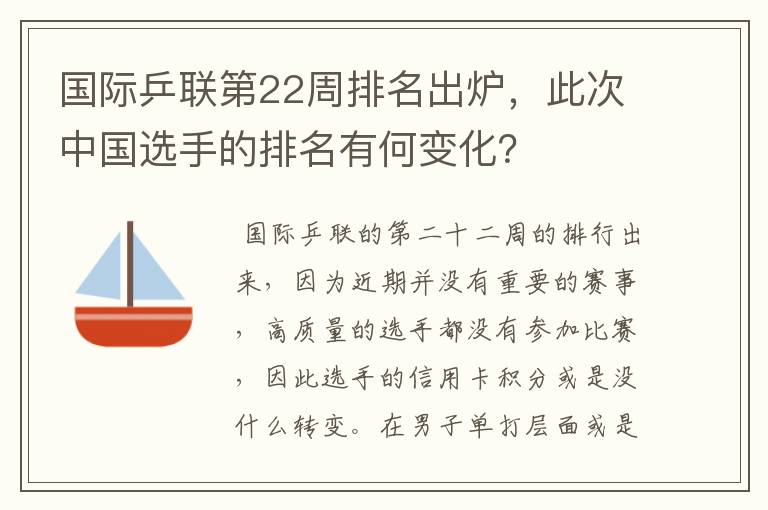 国际乒联第22周排名出炉，此次中国选手的排名有何变化?

国际乒联的第二十二周的排行出来，因为近期并没有重要的赛事，高质量的选手都没有参加比赛，因此选手的信用卡积分或是没什么转变。在男子单打层面或是